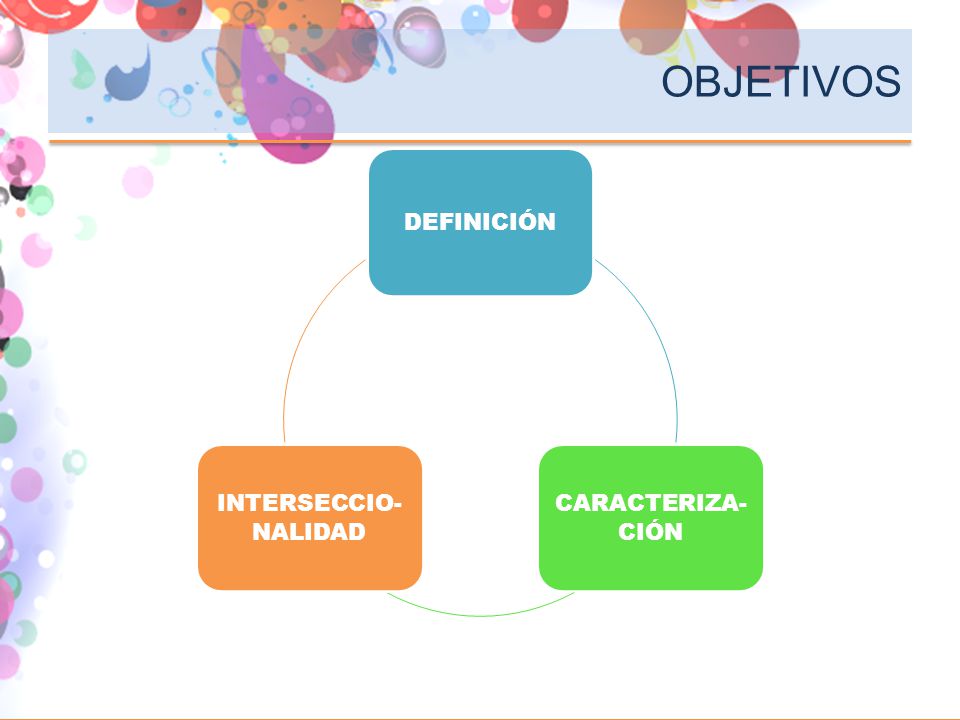 OBJETIVOS

DEFINICIÓN

CARACTERIZACIÓN

INTERSECCIONALIDAD